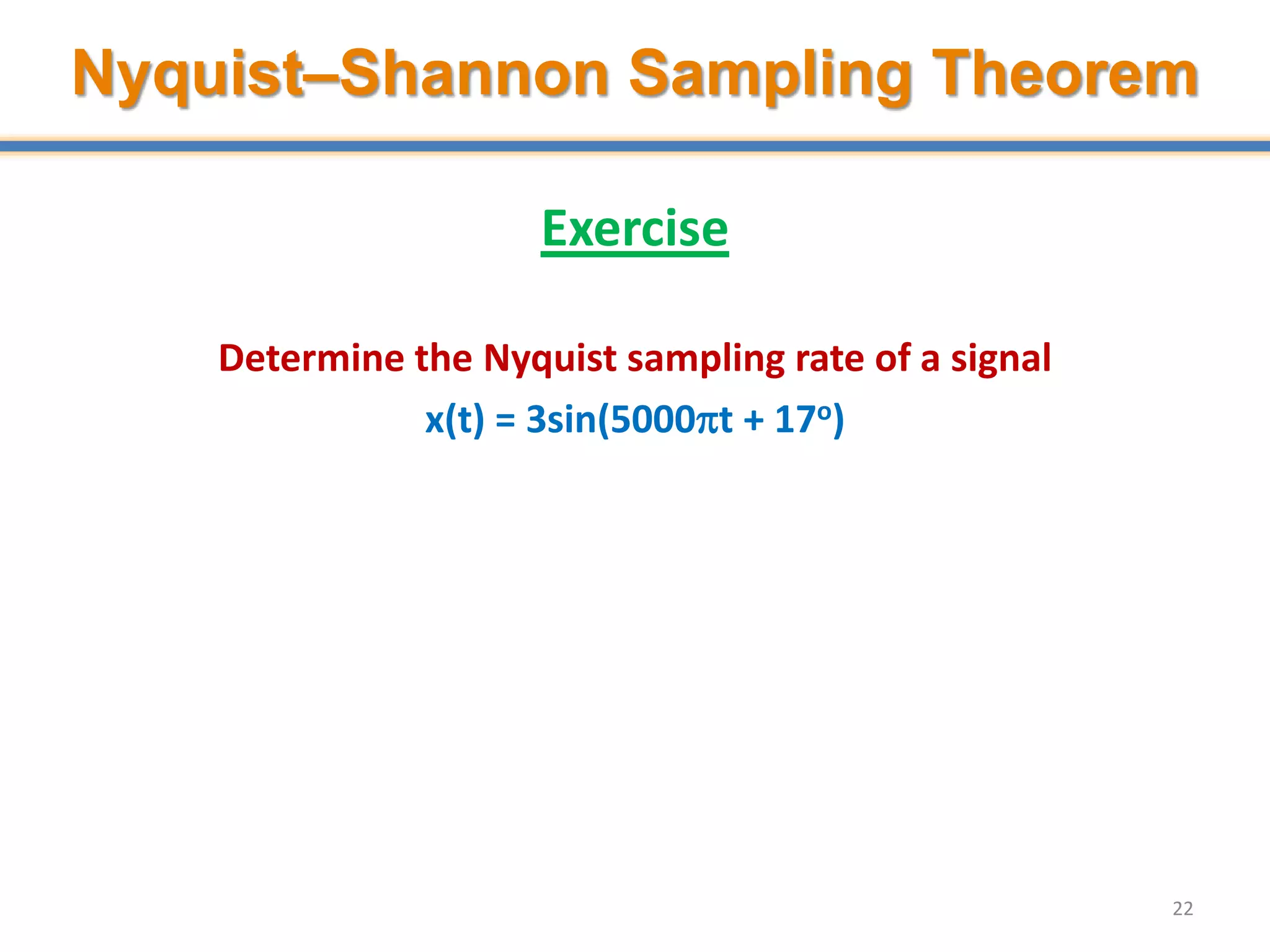 Nyquist–Shannon Sampling Theorem

Exercise

Determine the Nyquist sampling rate of a signal

$x(t) = 3\sin(5000\pi t + 17^o)$

22